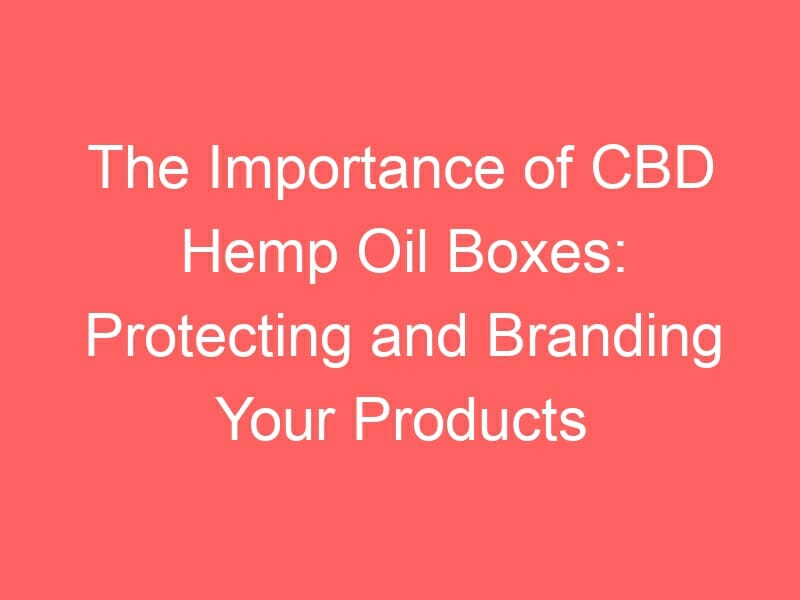 The Importance of CBD Hemp Oil Boxes: Protecting and Branding Your Products